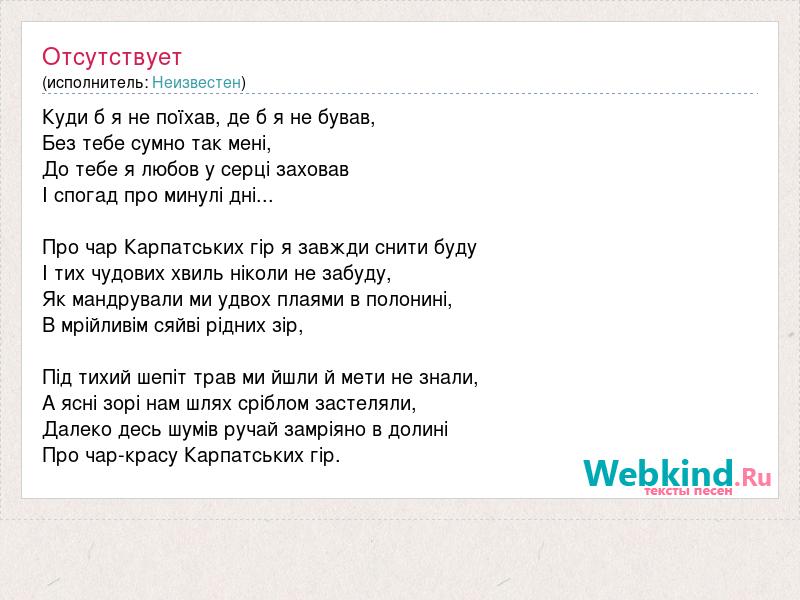 Отсутствует
(исполнитель: Неизвестен)

Куди б я не поїхав, де б я не бував,
Без тебе сумно так мені,
До тебе я любов у серці заховав
І спогад про минулі дні...

Про чар Карпатських гір я завжди снити буду
І тих чудових хвиль ніколи не забуду,
Як мандрували ми удвох плаями в полонині,
В мрійливім сяйві рідних зір,

Під тихий шепіт трав ми йшли й мети не знали,
А ясні зорі нам шлях сріблом застеляли,
Далеко десь шумів ручай замріяно в долині
Про чар-красу Карпатських гір.

Webkind.Ru
тексты песен